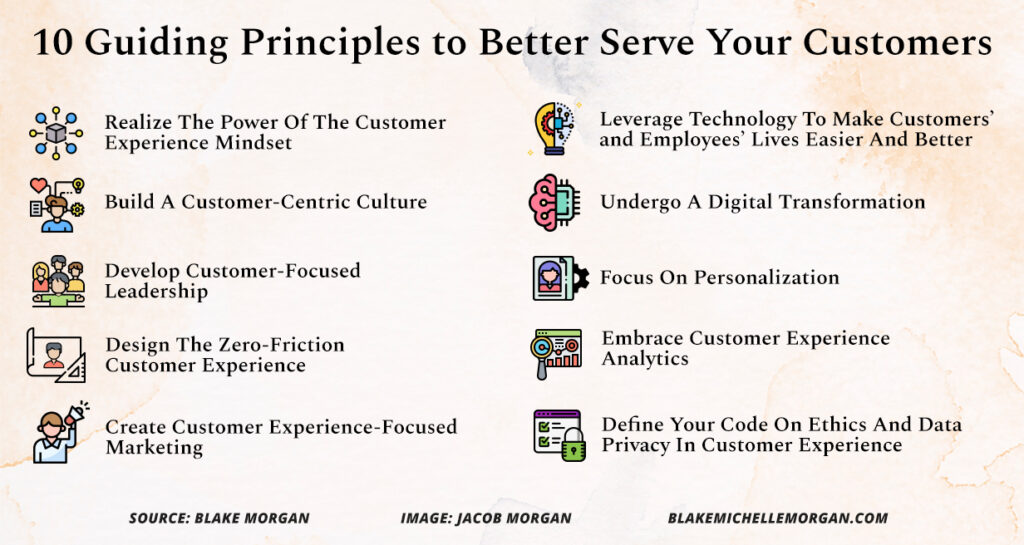 10 Guiding Principles to Better Serve Your Customers

Realize The Power Of The Customer Experience Mindset

Build A Customer-Centric Culture

Develop Customer-Focused Leadership

Design The Zero-Friction Customer Experience

Create Customer Experience-Focused Marketing

Leverage Technology To Make Customers' and Employees' Lives Easier And Better

Undergo A Digital Transformation

Focus On Personalization

Embrace Customer Experience Analytics

Define Your Code On Ethics And Data Privacy In Customer Experience

SOURCE: BLAKE MORGAN

IMAGE: JACOB MORGAN

BLAKEMICHELLEMORGAN.COM